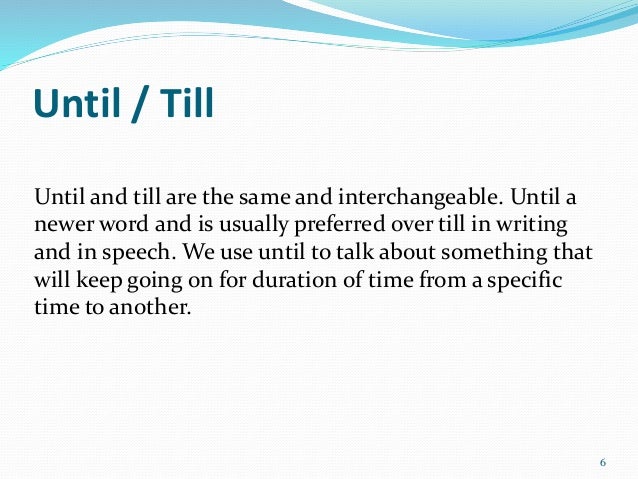 Until / Till

Until and till are the same and interchangeable. Until a newer word and is usually preferred over till in writing and in speech. We use until to talk about something that will keep going on for duration of time from a specific time to another.

6